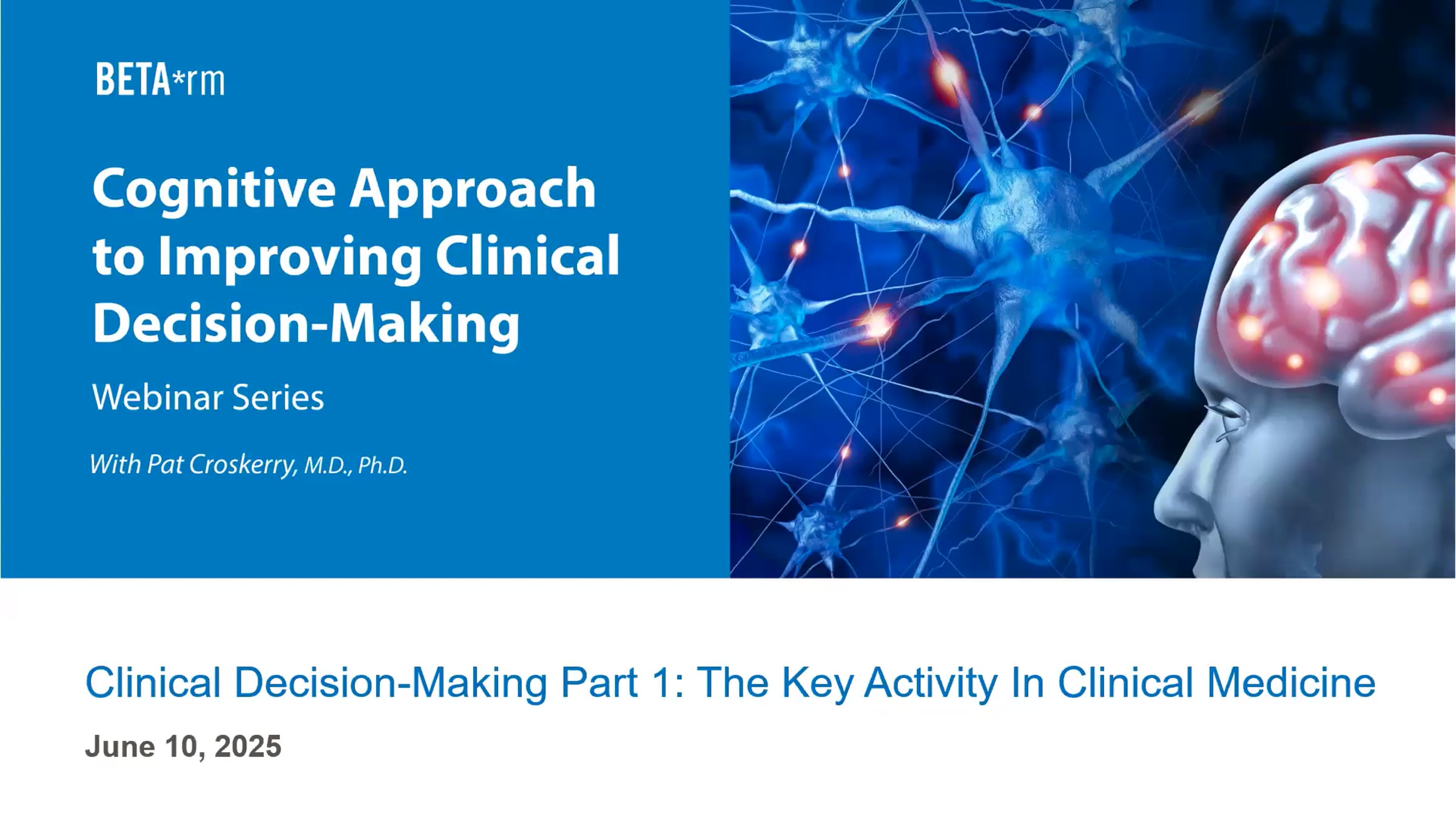 BETA*rm

Cognitive Approach to Improving Clinical Decision-Making

Webinar Series

With Pat Croskerry, M.D., Ph.D.

Clinical Decision-Making Part 1: The Key Activity In Clinical Medicine

June 10, 2025